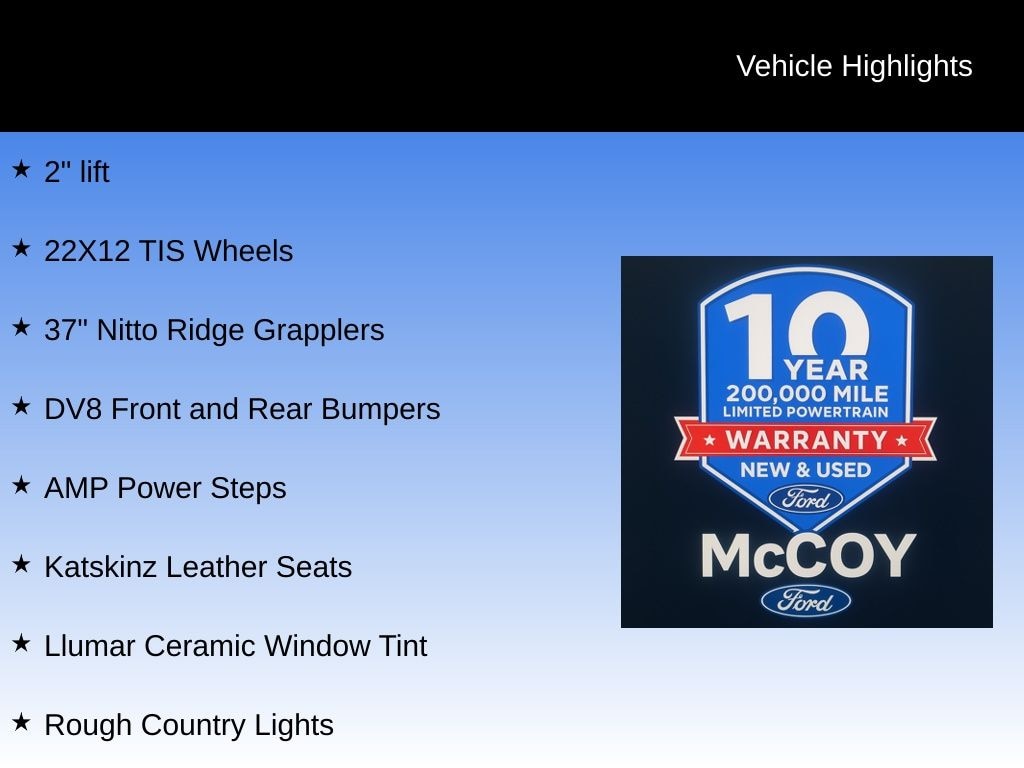 Vehicle Highlights

★ 2" lift

★ 22X12 TIS Wheels

★ 37" Nitto Ridge Grapplers

★ DV8 Front and Rear Bumpers

★ AMP Power Steps

★ Katskinz Leather Seats

★ Llumar Ceramic Window Tint

★ Rough Country Lights

10 YEAR
200,000 MILE
LIMITED POWERTRAIN
★ WARRANTY ★
NEW & USED
Ford
McCOY
Ford